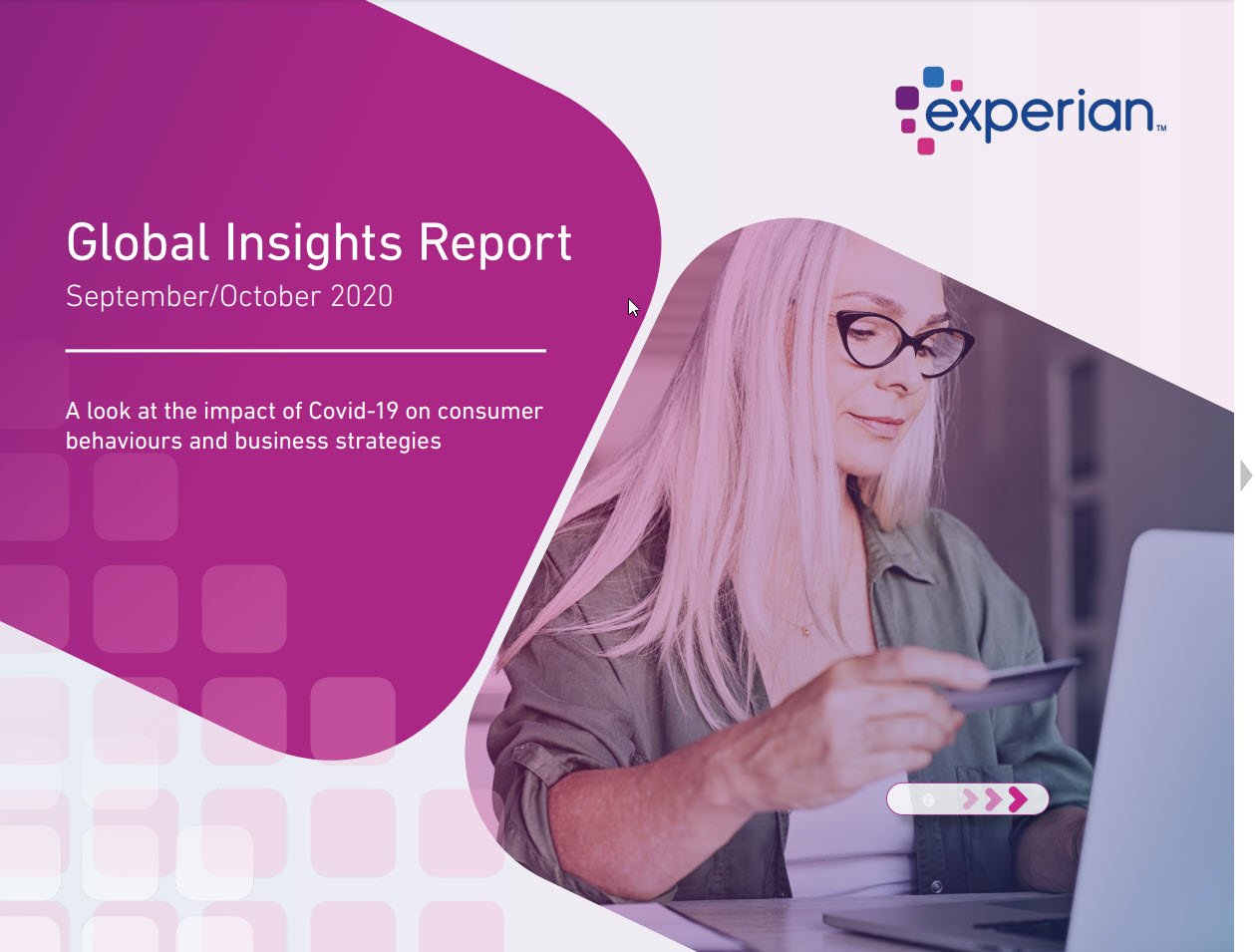 experian™

Global Insights Report
September/October 2020

A look at the impact of Covid-19 on consumer behaviours and business strategies